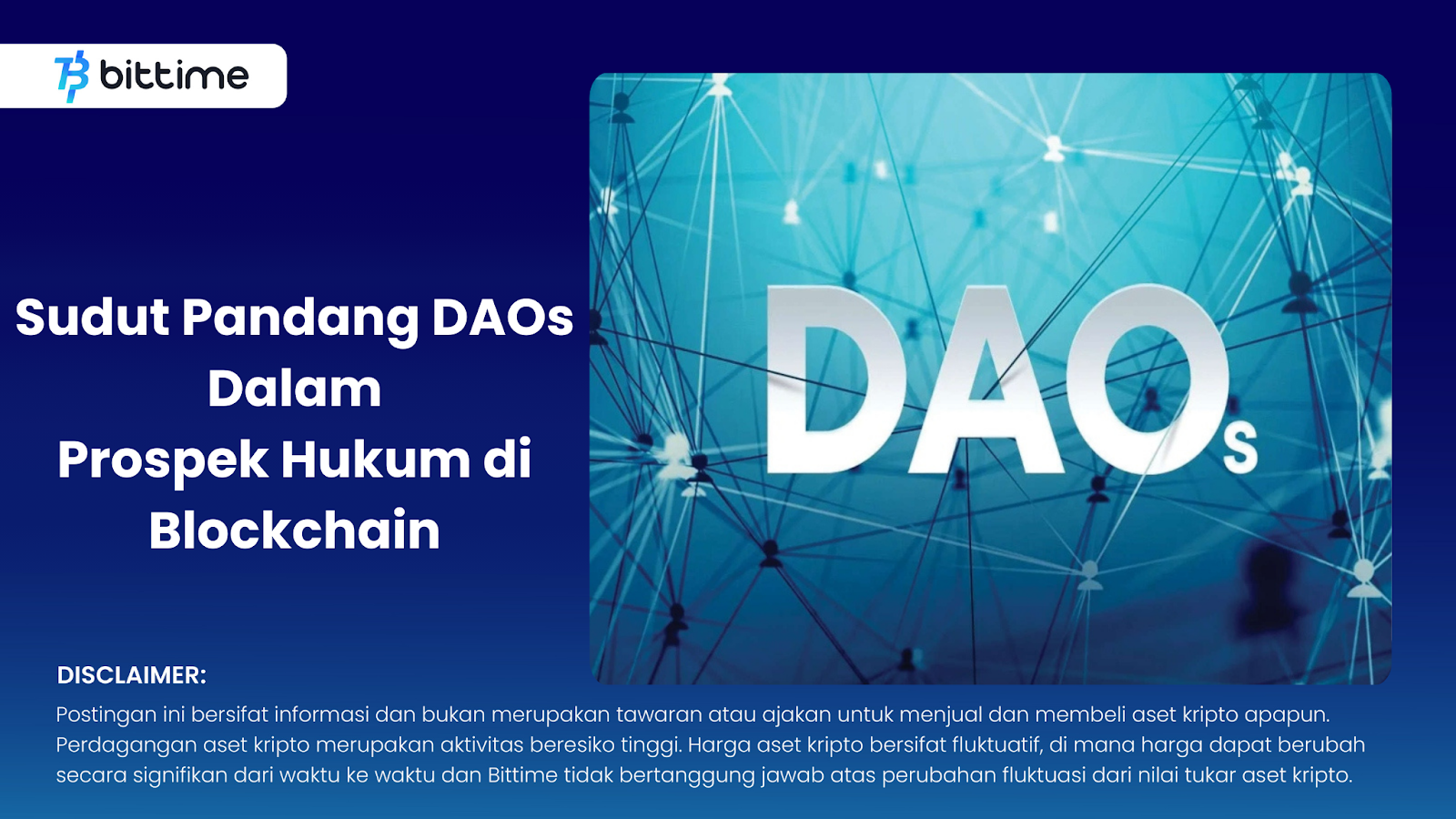 bittime

Sudut Pandang DAOs Dalam Prospek Hukum di Blockchain

DAOs

DISCLAIMER:

Postingan ini bersifat informasi dan bukan merupakan tawaran atau ajakan untuk menjual dan membeli aset kripto apapun. Perdagangan aset kripto merupakan aktivitas beresiko tinggi. Harga aset kripto bersifat fluktuatif, di mana harga dapat berubah secara signifikan dari waktu ke waktu dan Bittime tidak bertanggung jawab atas perubahan fluktuasi dari nilai tukar aset kripto.